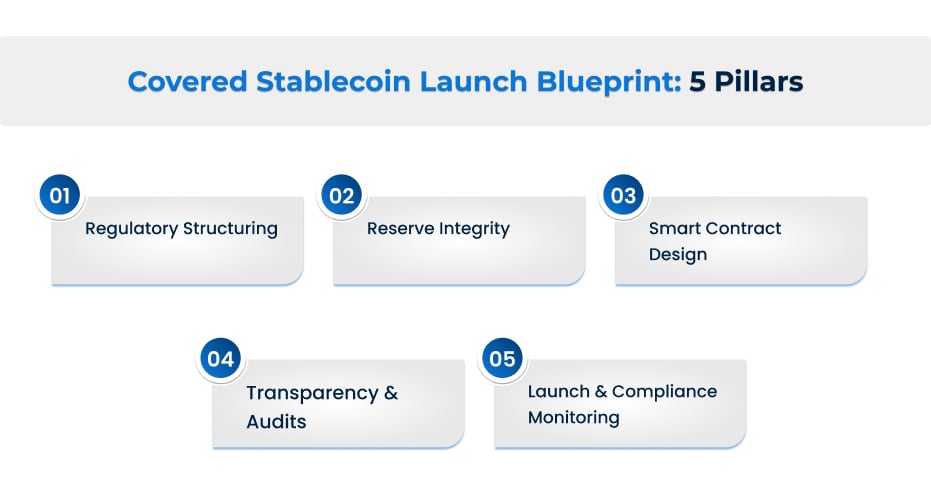 Covered Stablecoin Launch Blueprint: 5 Pillars

01
Regulatory Structuring

02
Reserve Integrity

03
Smart Contract Design

04
Transparency & Audits

05
Launch & Compliance Monitoring